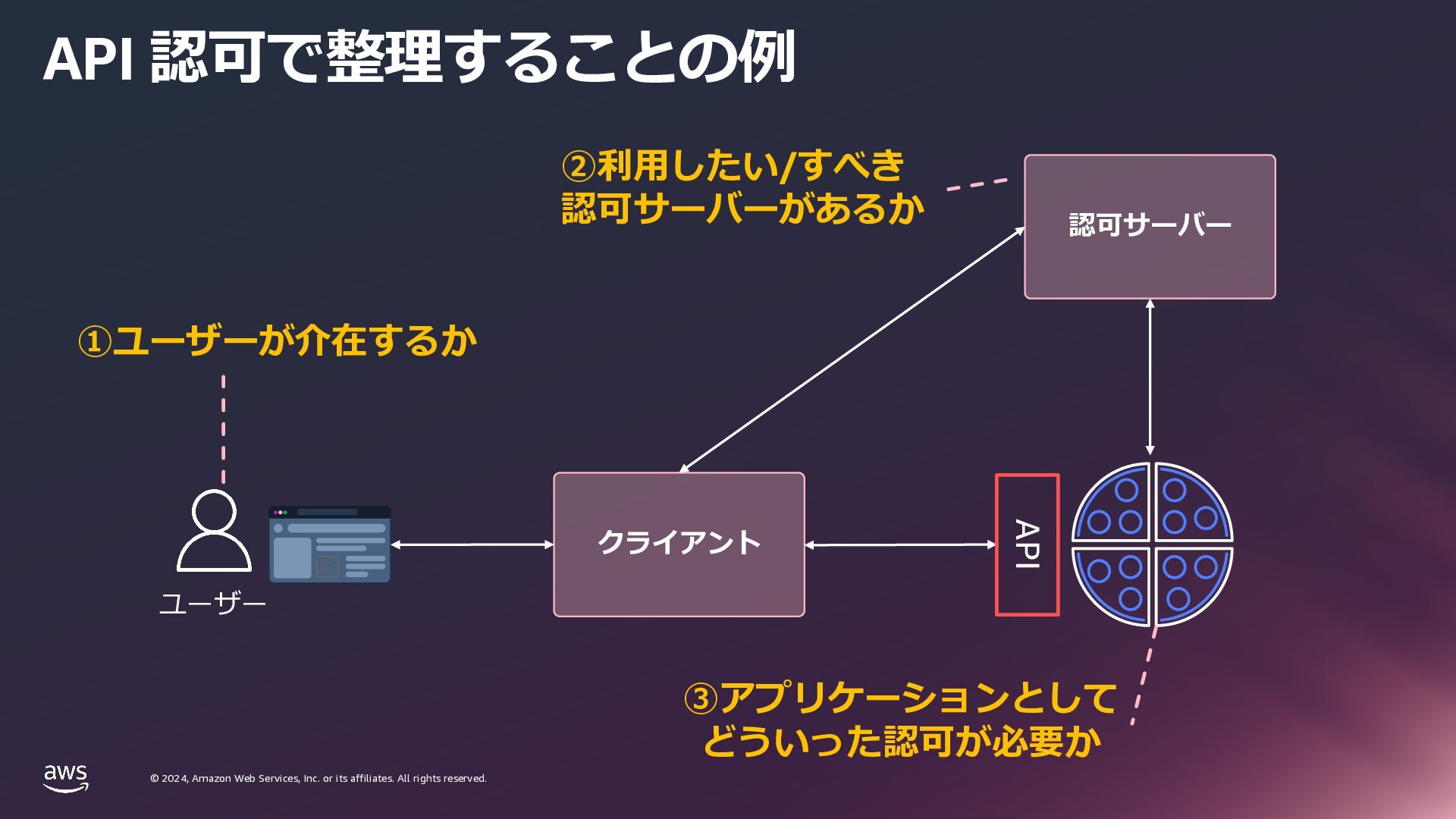 API 認可で整理することの例

②利用したい/すべき
認可サーバーがあるか

認可サーバー

①ユーザーが介在するか

ユーザー

クライアント

API

③アプリケーションとして
どういった認可が必要か

aws

© 2024, Amazon Web Services, Inc. or its affiliates. All rights reserved.